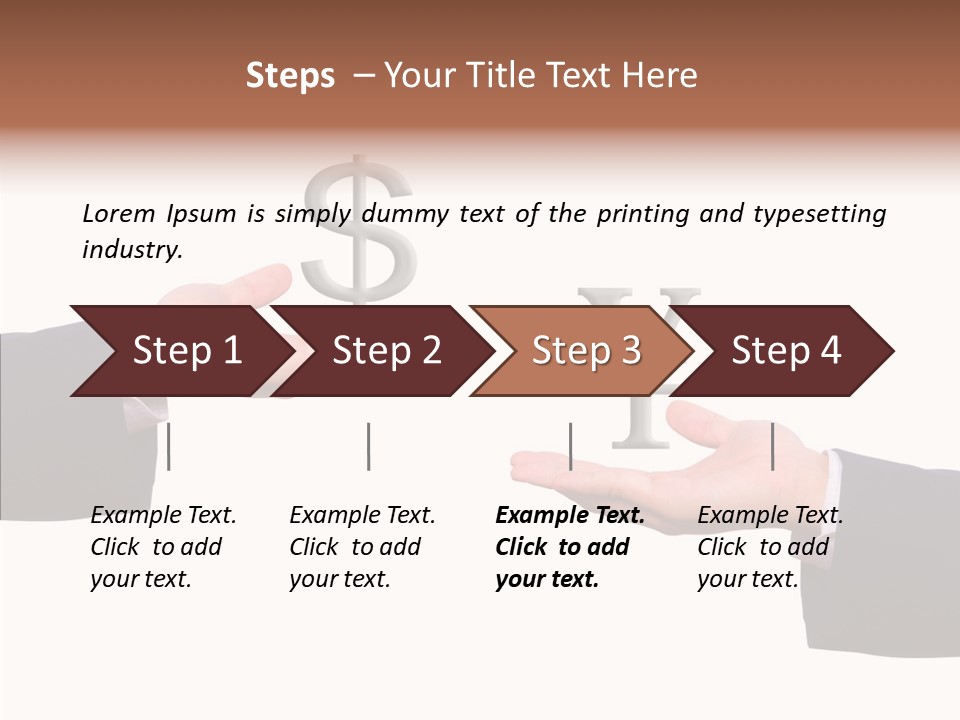 Steps – Your Title Text Here

Lorem Ipsum is simply dummy text of the printing and typesetting industry.

Step 1

Step 2

Step 3

Step 4

Example Text. Click to add your text.

Example Text. Click to add your text.

Example Text. Click to add your text.

Example Text. Click to add your text.